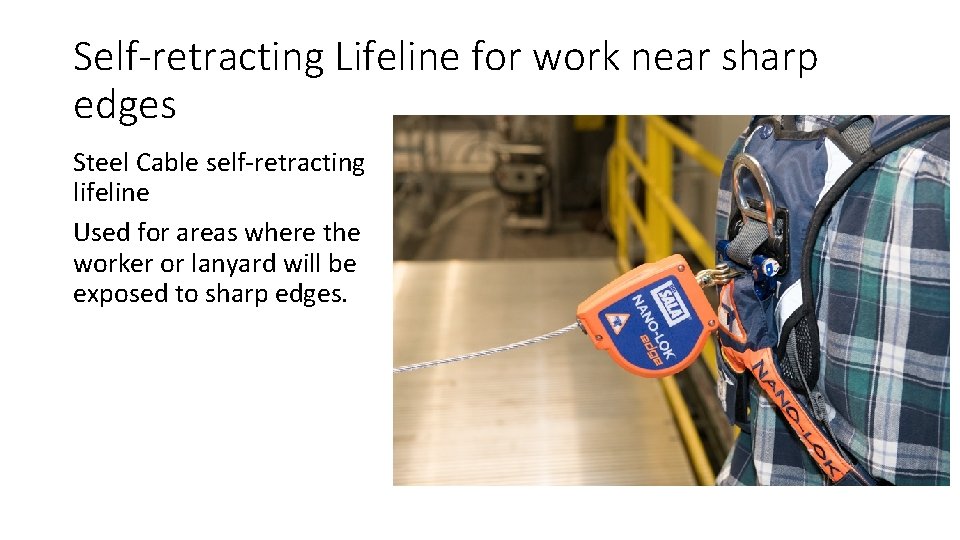 Self-retracting Lifeline for work near sharp edges

Steel Cable self-retracting lifeline

Used for areas where the worker or lanyard will be exposed to sharp edges.

SALA

NANO-LOK

edge

NANO-LOK